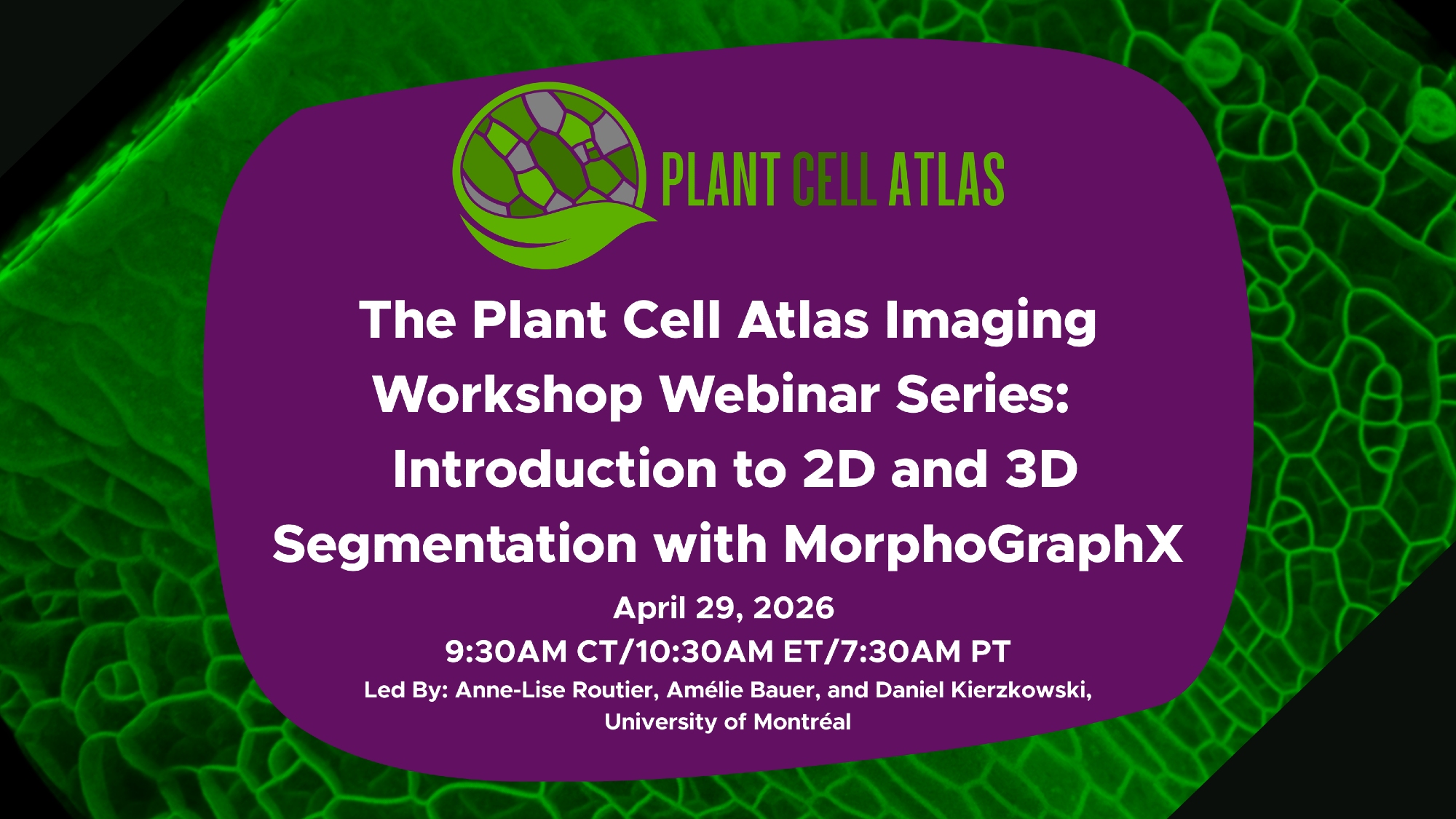 PLANT CELL ATLAS

The Plant Cell Atlas Imaging Workshop Webinar Series: Introduction to 2D and 3D Segmentation with MorphoGraphX

April 29, 2026
9:30AM CT/10:30AM ET/7:30AM PT
Led By: Anne-Lise Routier, Amélie Bauer, and Daniel Kierzkowski, University of Montréal